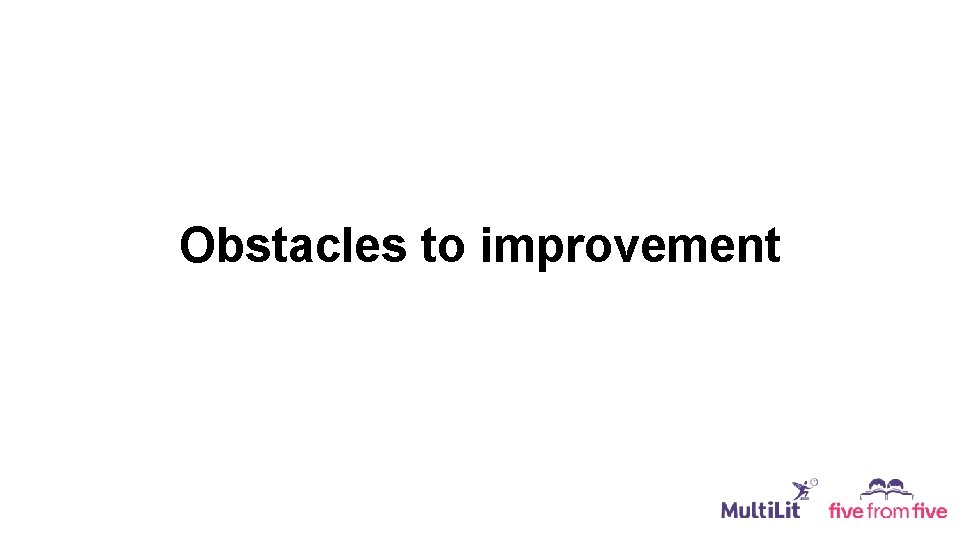 Obstacles to improvement

MultiLit five from five